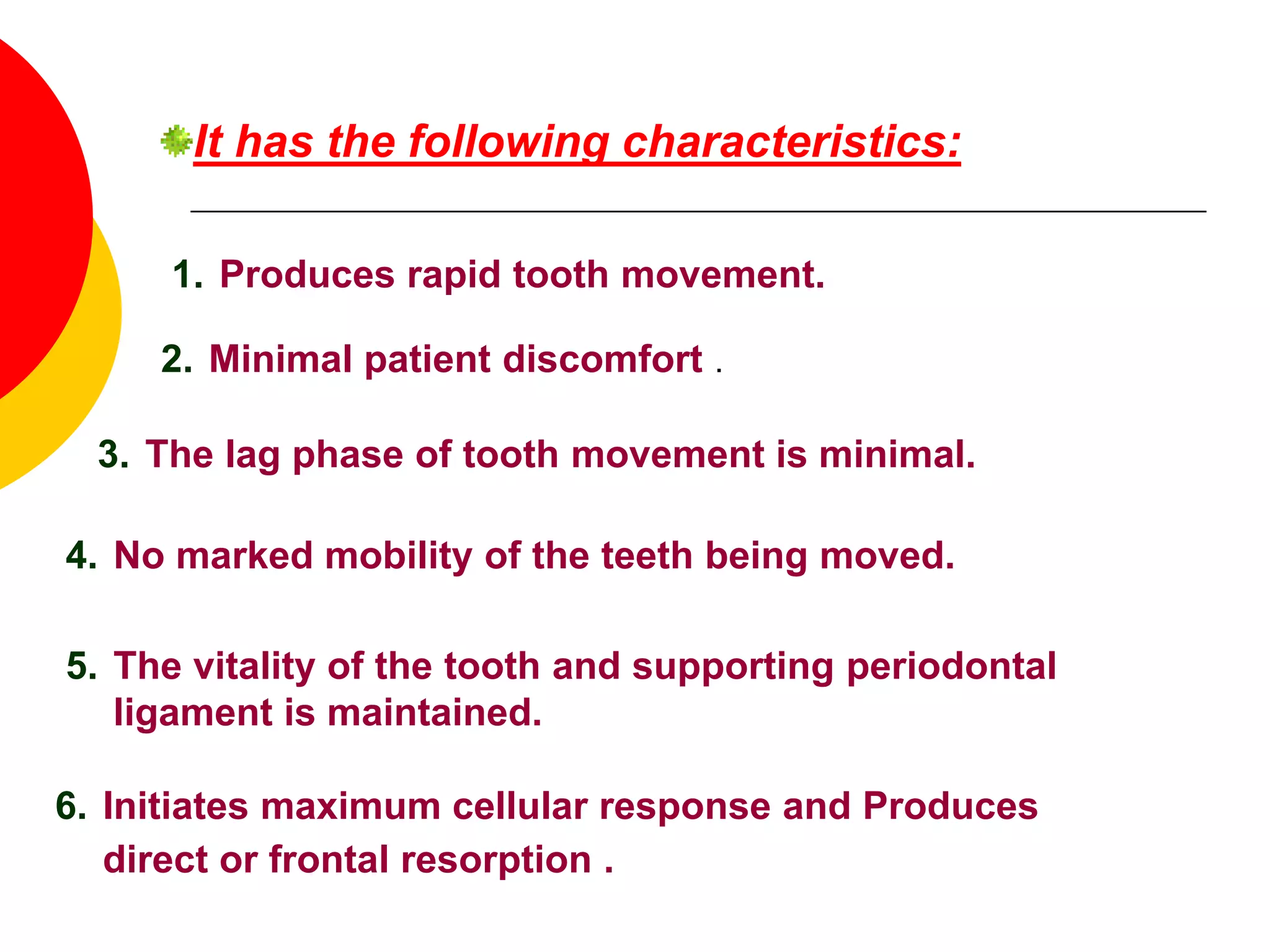 It has the following characteristics:

1. Produces rapid tooth movement.

2. Minimal patient discomfort .

3. The lag phase of tooth movement is minimal.

4. No marked mobility of the teeth being moved.

5. The vitality of the tooth and supporting periodontal ligament is maintained.

6. Initiates maximum cellular response and Produces direct or frontal resorption .